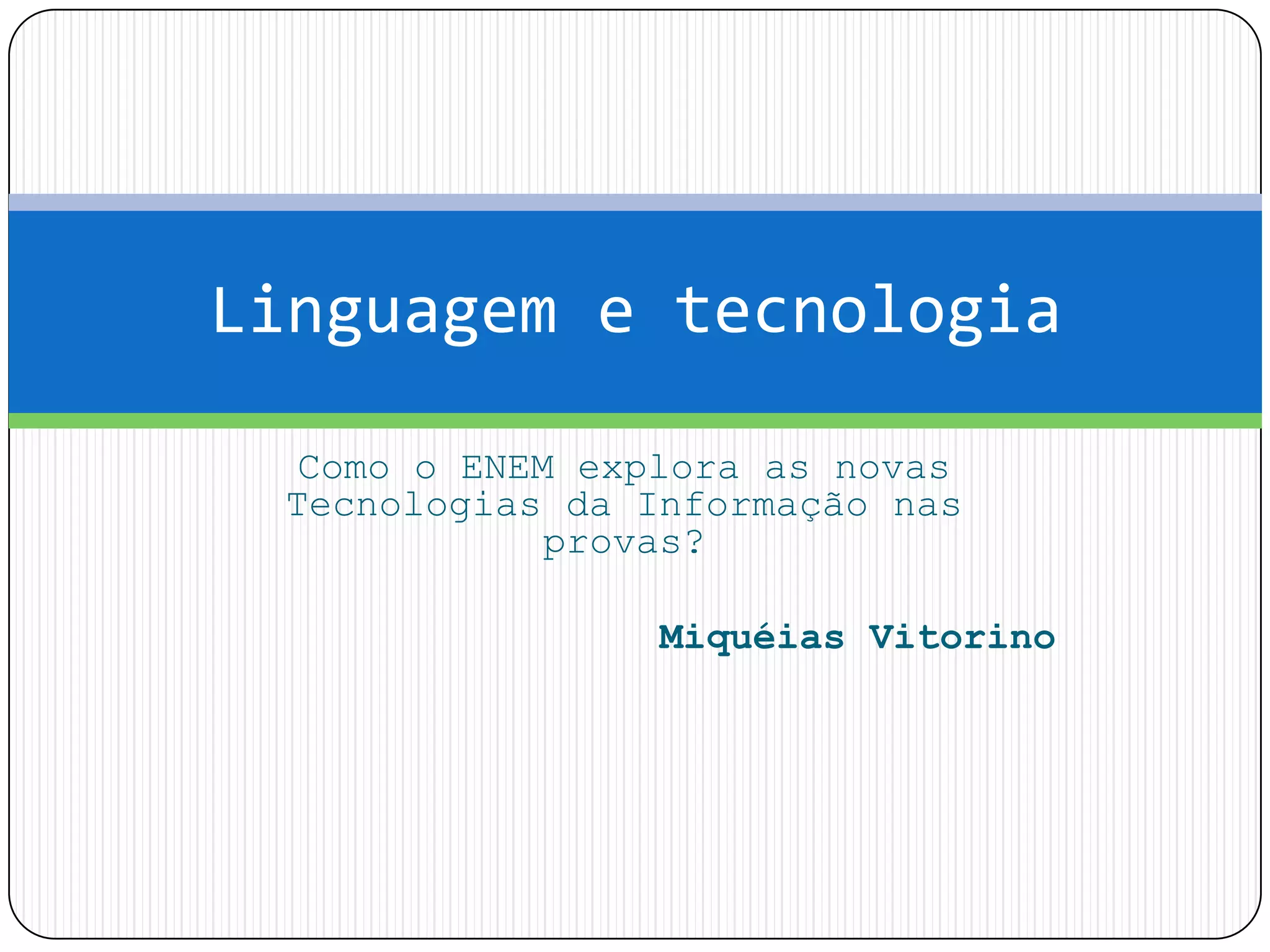 Linguagem e tecnologia

Como o ENEM explora as novas Tecnologias da Informação nas provas?

Miquéias Vitorino